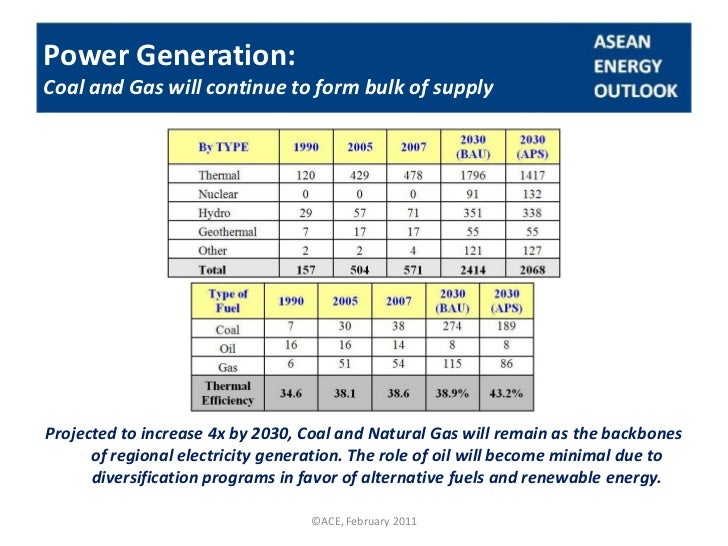 Power Generation:
Coal and Gas will continue to form bulk of supply

ASEAN ENERGY OUTLOOK

| By TYPE | 1990 | 2005 | 2007 | 2030 (BAU) | 2030 (APS) |
|---|---|---|---|---|---|
| Thermal | 120 | 429 | 478 | 1796 | 1417 |
| Nuclear | 0 | 0 | 0 | 91 | 132 |
| Hydro | 29 | 57 | 71 | 351 | 338 |
| Geothermal | 7 | 17 | 17 | 55 | 55 |
| Other | 2 | 2 | 4 | 121 | 127 |
| Total | 157 | 504 | 571 | 2414 | 2068 |

| Type of Fuel | 1990 | 2005 | 2007 | 2030 (BAU) | 2030 (APS) |
|---|---|---|---|---|---|
| Coal | 7 | 30 | 38 | 274 | 189 |
| Oil | 16 | 16 | 14 | 8 | 8 |
| Gas | 6 | 51 | 54 | 115 | 86 |
| Thermal Efficiency | 34.6 | 38.1 | 38.6 | 38.9% | 43.2% |

Projected to increase 4x by 2030, Coal and Natural Gas will remain as the backbones of regional electricity generation. The role of oil will become minimal due to diversification programs in favor of alternative fuels and renewable energy.

©ACE, February 2011